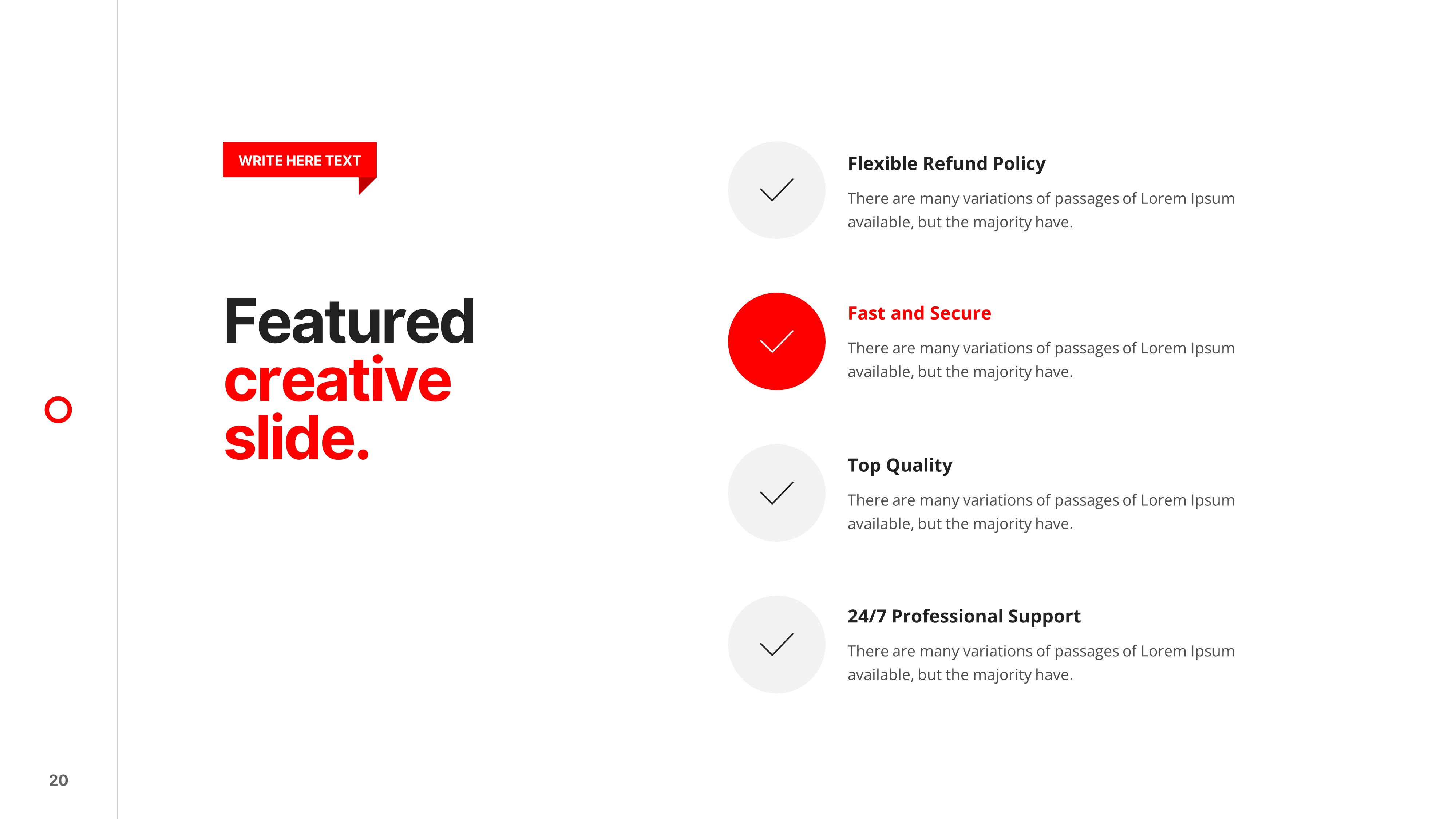 WRITE HERE TEXT

Featured
creative
slide.

Flexible Refund Policy

There are many variations of passages of Lorem Ipsum available, but the majority have.

Fast and Secure

There are many variations of passages of Lorem Ipsum available, but the majority have.

Top Quality

There are many variations of passages of Lorem Ipsum available, but the majority have.

24/7 Professional Support

There are many variations of passages of Lorem Ipsum available, but the majority have.

20